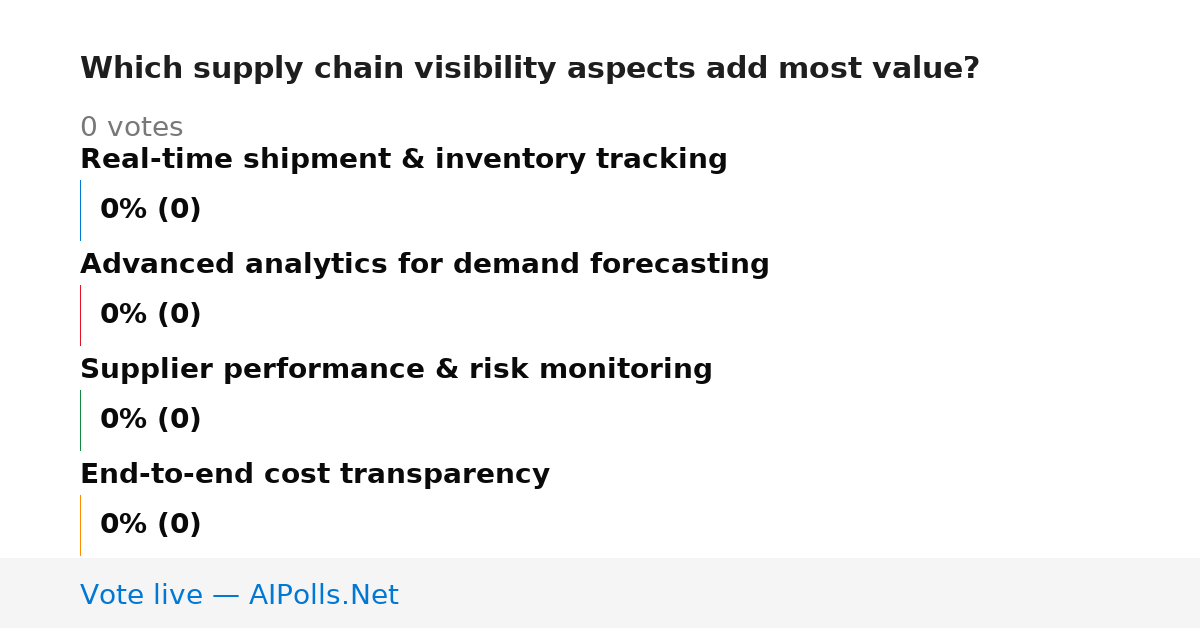 Which supply chain visibility aspects add most value?

0 votes

Real-time shipment & inventory tracking

0% (0)

Advanced analytics for demand forecasting

0% (0)

Supplier performance & risk monitoring

0% (0)

End-to-end cost transparency

0% (0)

Vote live — AIPolls.Net